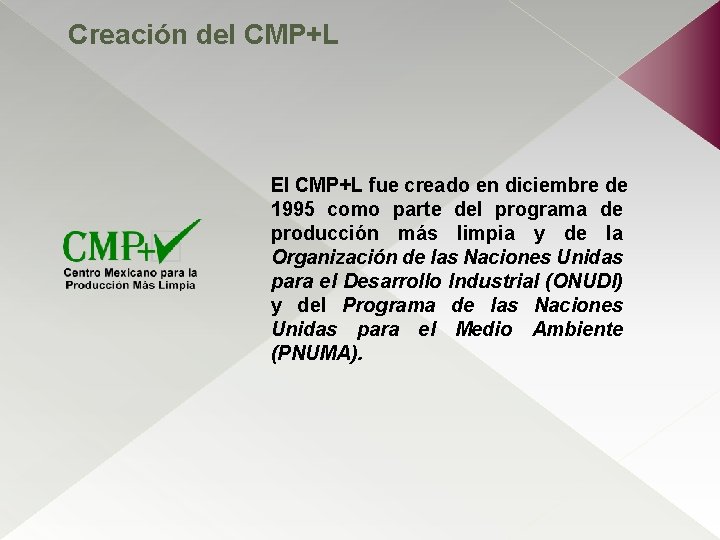 Creación del CMP+L

CMP+

Centro Mexicano para la Producción Más Limpia

El CMP+L fue creado en diciembre de 1995 como parte del programa de producción más limpia y de la Organización de las Naciones Unidas para el Desarrollo Industrial (ONUDI) y del Programa de las Naciones Unidas para el Medio Ambiente (PNUMA).